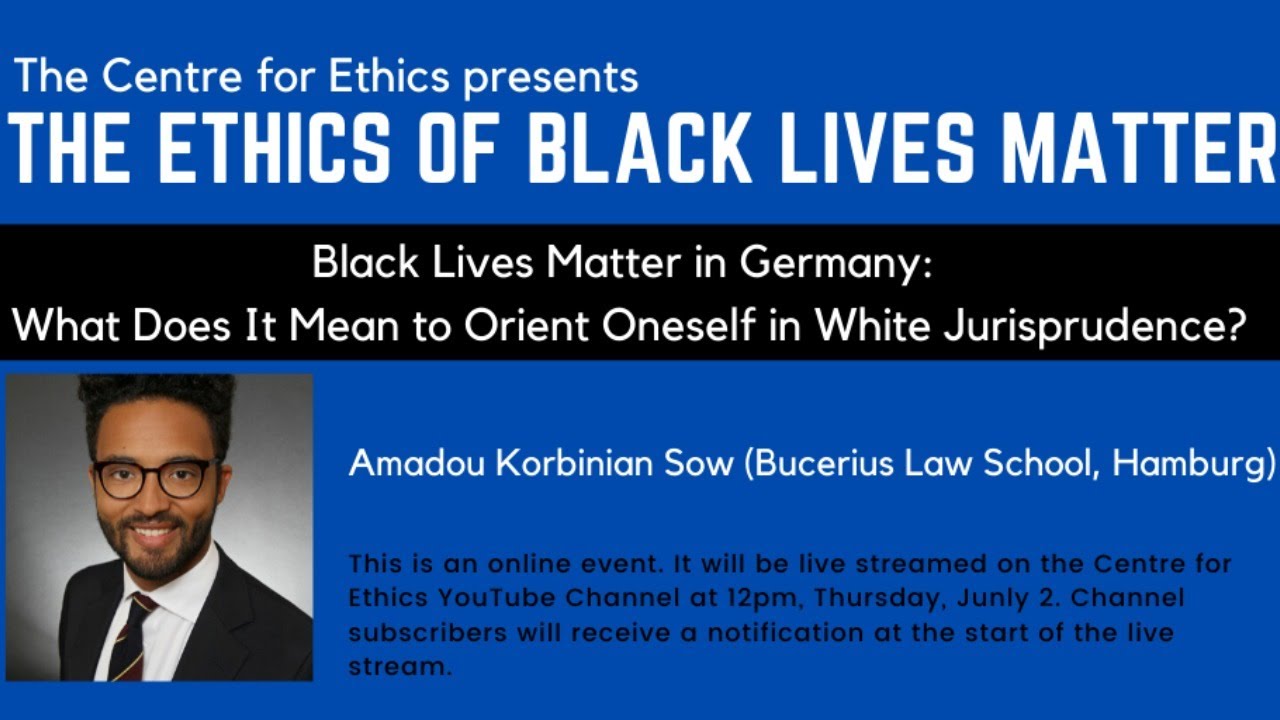 The Centre for Ethics presents
THE ETHICS OF BLACK LIVES MATTER

Black Lives Matter in Germany:
What Does It Mean to Orient Oneself in White Jurisprudence?

Amadou Korbinian Sow (Bucerius Law School, Hamburg)

This is an online event. It will be live streamed on the Centre for Ethics YouTube Channel at 12pm, Thursday, Junly 2. Channel subscribers will receive a notification at the start of the live stream.